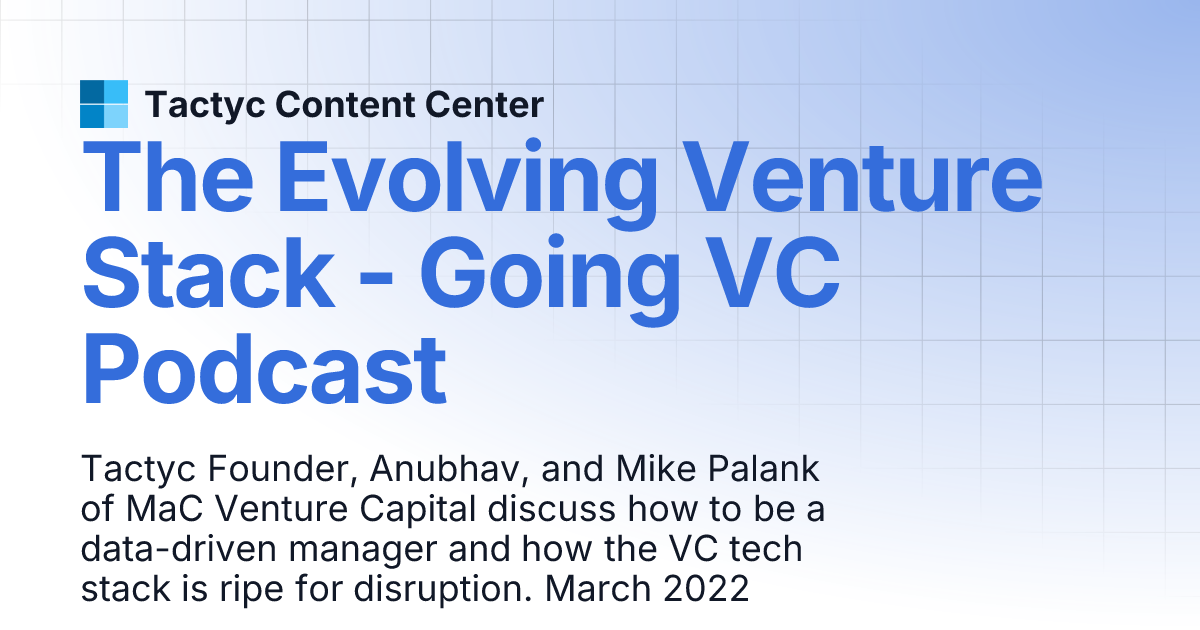 Tactyc Content Center

The Evolving Venture Stack - Going VC Podcast

Tactyc Founder, Anubhav, and Mike Palank of MaC Venture Capital discuss how to be a data-driven manager and how the VC tech stack is ripe for disruption. March 2022